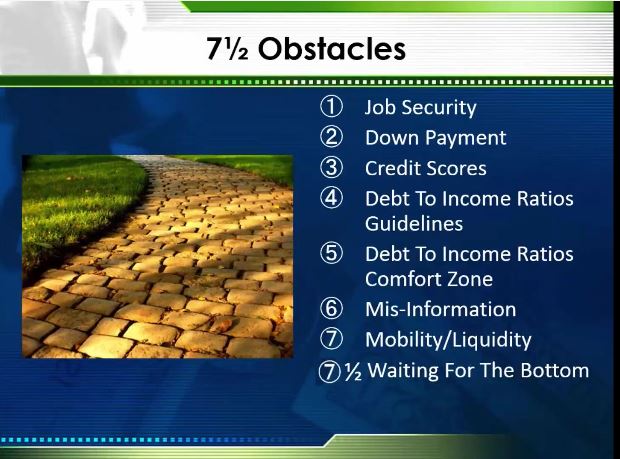 7½ Obstacles

① Job Security
② Down Payment
③ Credit Scores
④ Debt To Income Ratios Guidelines
⑤ Debt To Income Ratios Comfort Zone
⑥ Mis-Information
⑦ Mobility/Liquidity
⑦½ Waiting For The Bottom